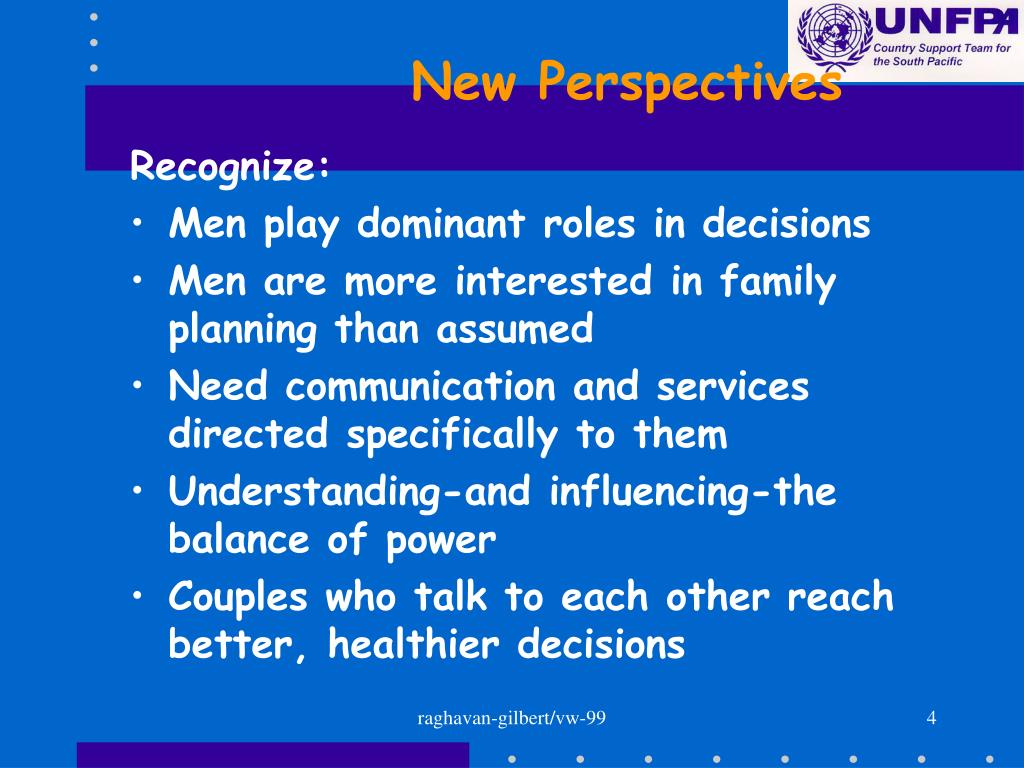 UNFPA
Country Support Team for the South Pacific

New Perspectives

Recognize:
• Men play dominant roles in decisions
• Men are more interested in family planning than assumed
• Need communication and services directed specifically to them
• Understanding-and influencing-the balance of power
• Couples who talk to each other reach better, healthier decisions

raghavan-gilbert/vw-99

4